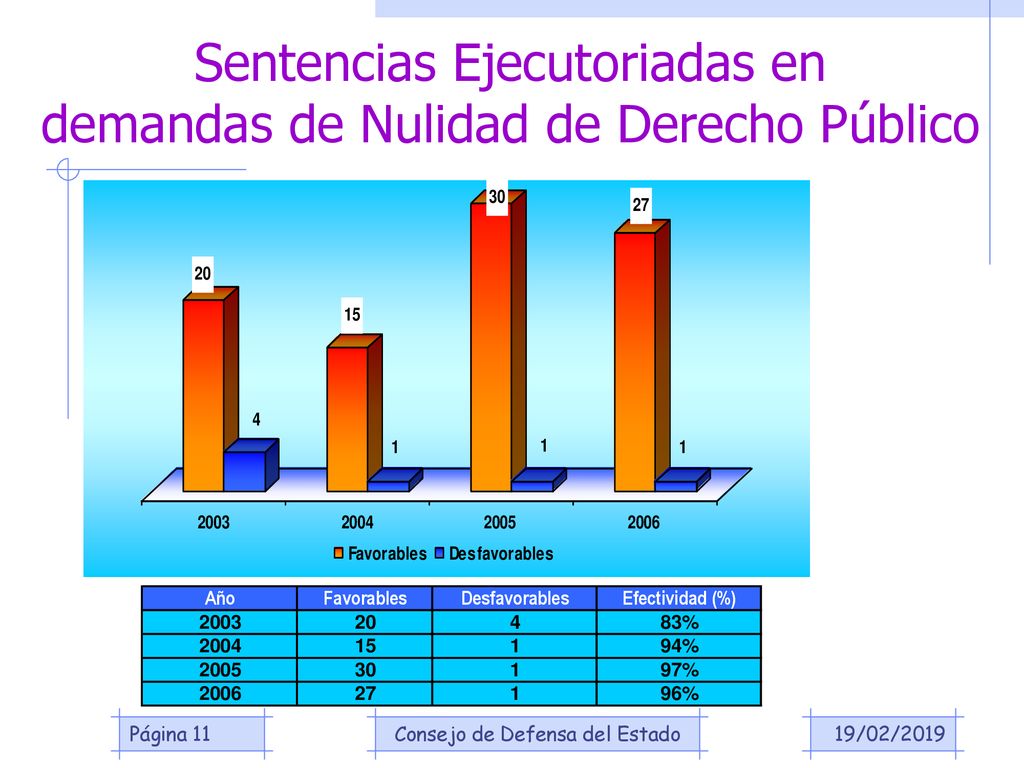 Sentencias Ejecutoriadas en demandas de Nulidad de Derecho Público

20
4
15
1
30
1
27
1

2003
2004
2005
2006

Favorables Desfavorables

| Año | Favorables | Desfavorables | Efectividad (%) |
|---|---|---|---|
| 2003 | 20 | 4 | 83% |
| 2004 | 15 | 1 | 94% |
| 2005 | 30 | 1 | 97% |
| 2006 | 27 | 1 | 96% |

Página 11
Consejo de Defensa del Estado
19/02/2019